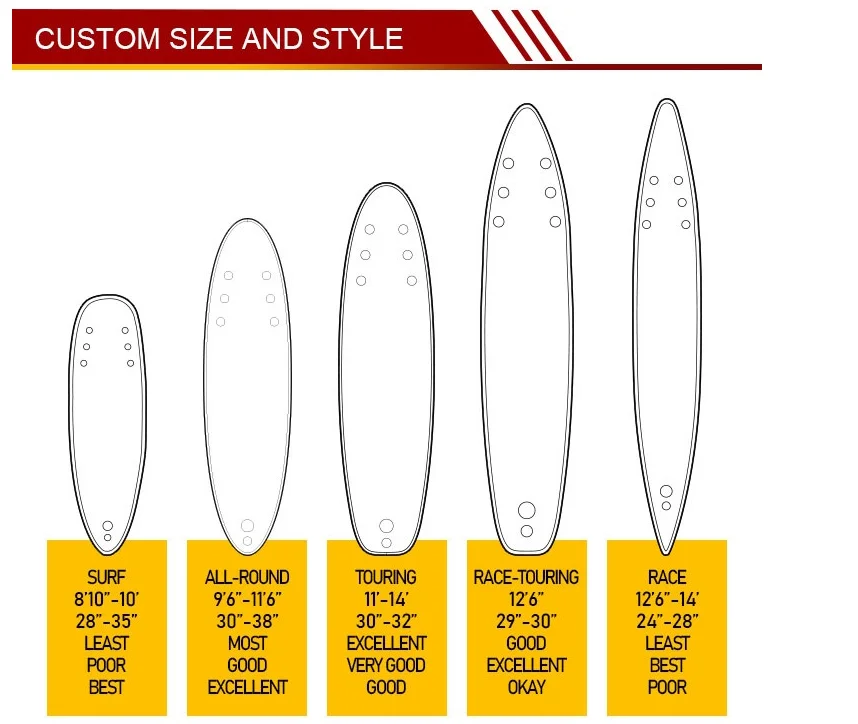 CUSTOM SIZE AND STYLE

SURF
8'10"-10'
28"-35"
LEAST
POOR
BEST

ALL-ROUND
9'6"-11'6"
30"-38"
MOST
GOOD
EXCELLENT

TOURING
11'-14'
30"-32"
EXCELLENT
VERY GOOD
GOOD

RACE-TOURING
12'6"
29"-30"
GOOD
EXCELLENT
OKAY

RACE
12'6"-14'
24"-28"
LEAST
BEST
POOR